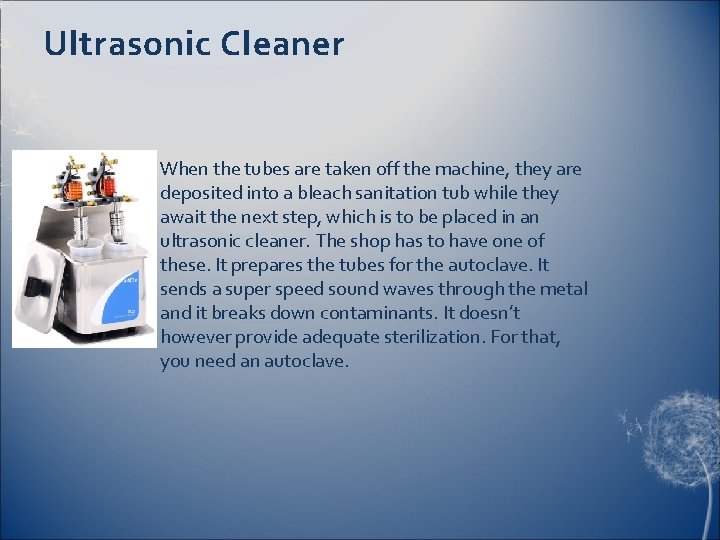 Ultrasonic Cleaner

When the tubes are taken off the machine, they are deposited into a bleach sanitation tub while they await the next step, which is to be placed in an ultrasonic cleaner. The shop has to have one of these. It prepares the tubes for the autoclave. It sends a super speed sound waves through the metal and it breaks down contaminants. It doesn't however provide adequate sterilization. For that, you need an autoclave.